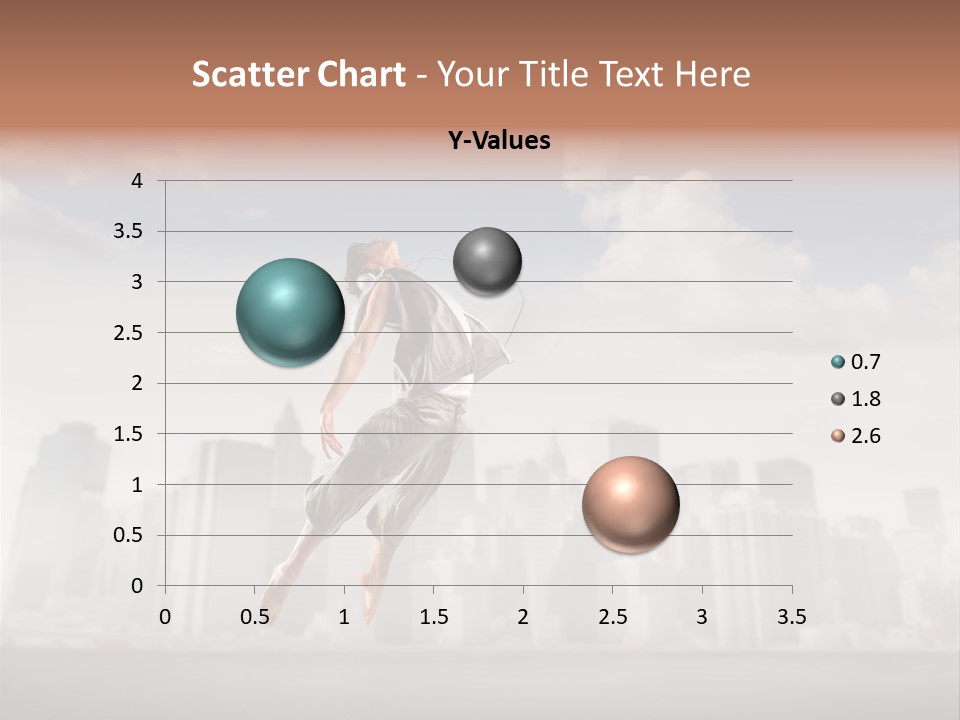 Scatter Chart - Your Title Text Here

Y-Values

4
3.5
3
2.5
2
1.5
1
0.5
0

0 0.5 1 1.5 2 2.5 3 3.5

0.7
1.8
2.6